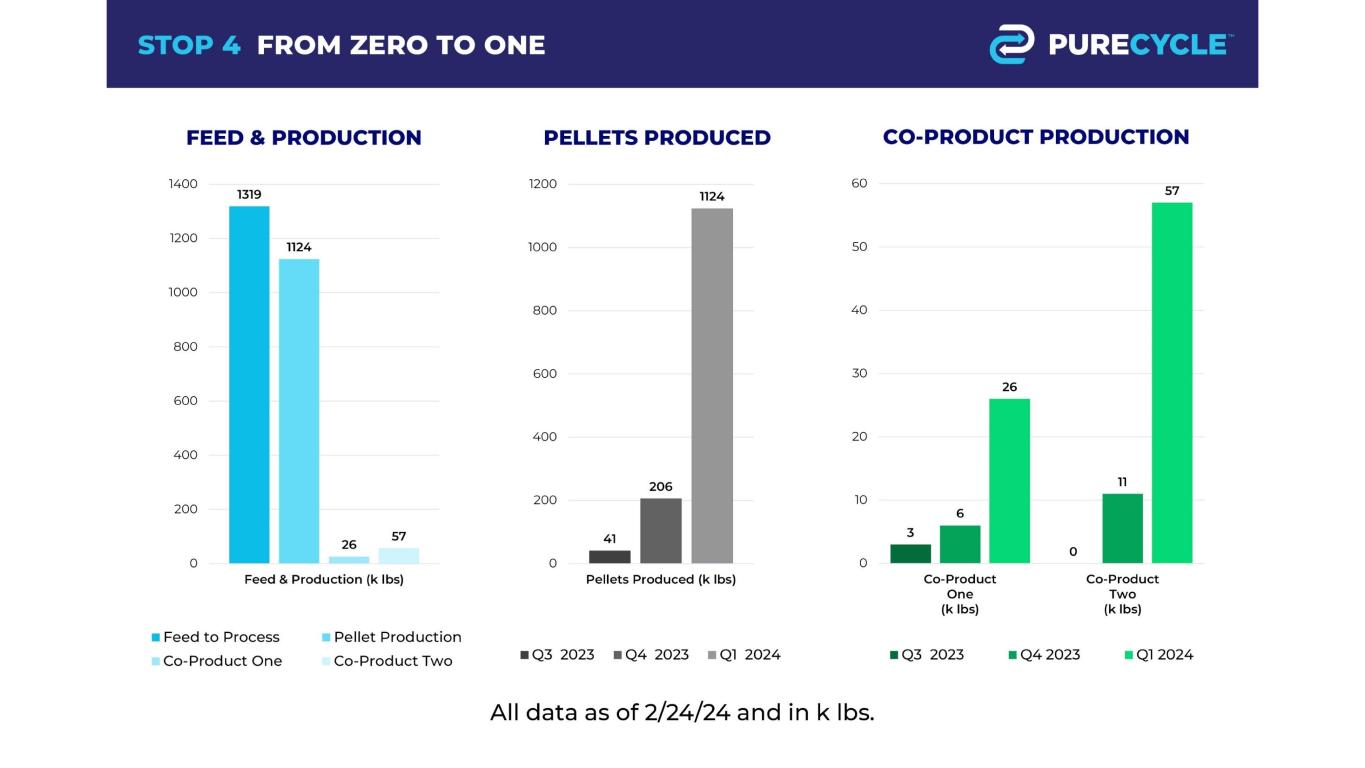 STOP 4 FROM ZERO TO ONE

PURECYCLE™

FEED & PRODUCTION

1400
1200
1000
800
600
400
200
0

1319
1124
26
57

Feed & Production (k lbs)

Feed to Process
Pellet Production
Co-Product One
Co-Product Two

PELLETS PRODUCED

1200
1000
800
600
400
200
0

41
206
1124

Pellets Produced (k lbs)

Q3 2023
Q4 2023
Q1 2024

CO-PRODUCT PRODUCTION

60
50
40
30
20
10
0

3
6
26
0
11
57

Co-Product One (k lbs)
Co-Product Two (k lbs)

Q3 2023
Q4 2023
Q1 2024

All data as of 2/24/24 and in k lbs.